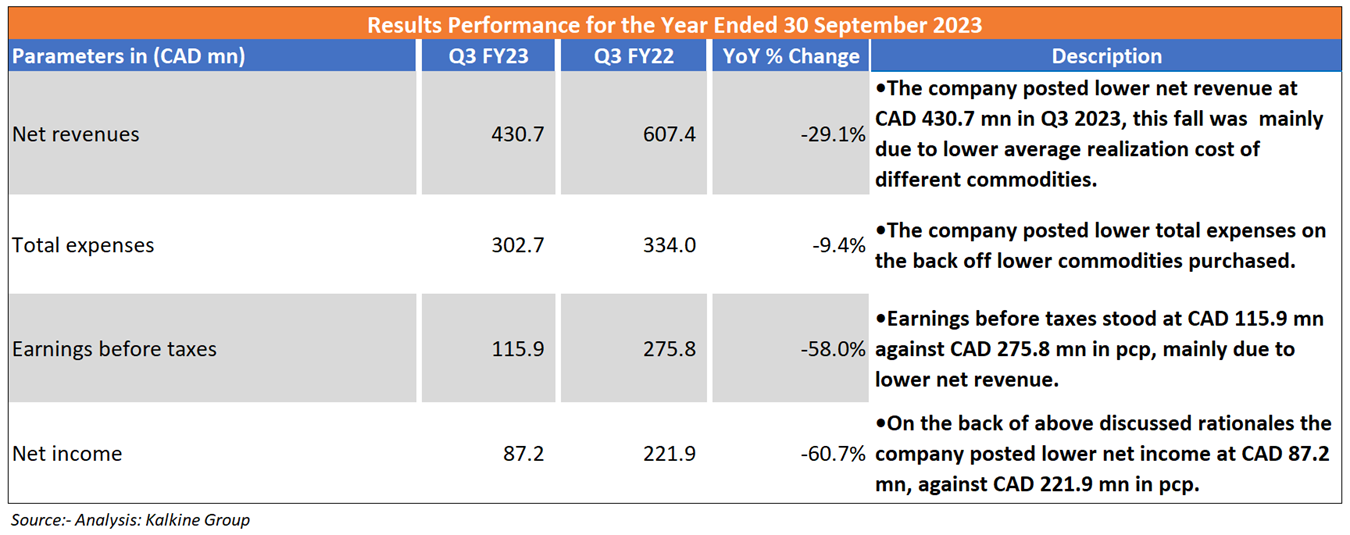 Results Performance for the Year Ended 30 September 2023

| Parameters in (CAD mn) | Q3 FY23 | Q3 FY22 | YoY % Change | Description |
|---|---|---|---|---|
| Net revenues | 430.7 | 607.4 | -29.1% | •The company posted lower net revenue at CAD 430.7 mn in Q3 2023, this fall was mainly due to lower average realization cost of different commodities. |
| Total expenses | 302.7 | 334.0 | -9.4% | •The company posted lower total expenses on the back off lower commodities purchased. |
| Earnings before taxes | 115.9 | 275.8 | -58.0% | •Earnings before taxes stood at CAD 115.9 mn against CAD 275.8 mn in pcp, mainly due to lower net revenue. |
| Net income | 87.2 | 221.9 | -60.7% | •On the back of above discussed rationales the company posted lower net income at CAD 87.2 mn, against CAD 221.9 mn in pcp. |

Source:- Analysis: Kalkine Group